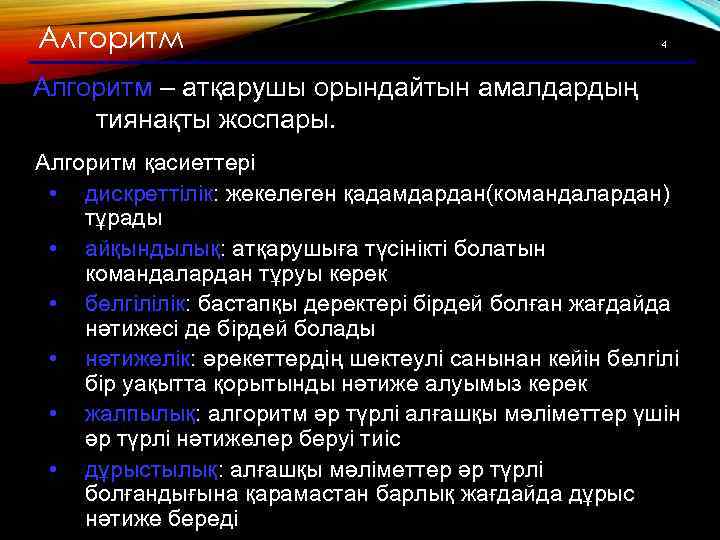 Алгоритм

4

Алгоритм – атқарушы орындайтын амалдардың тиянақты жоспары.

Алгоритм қасиеттері

• дискреттілік: жекелеген қадамдардан(командалардан) тұрады
• айқындылық: атқарушыға түсінікті болатын командалардан тұруы керек
• белгілілік: бастапқы деректері бірдей болған жағдайда нәтижесі де бірдей болады
• нәтижелік: әрекеттердің шектеулі санынан кейін белгілі бір уақытта қорытынды нәтиже алуымыз керек
• жалпылық: алгоритм әр түрлі алғашқы мәліметтер үшін әр түрлі нәтижелер беруі тиіс
• дұрыстылық: алғашқы мәліметтер әр түрлі болғандығына қарамастан барлық жағдайда дұрыс нәтиже береді